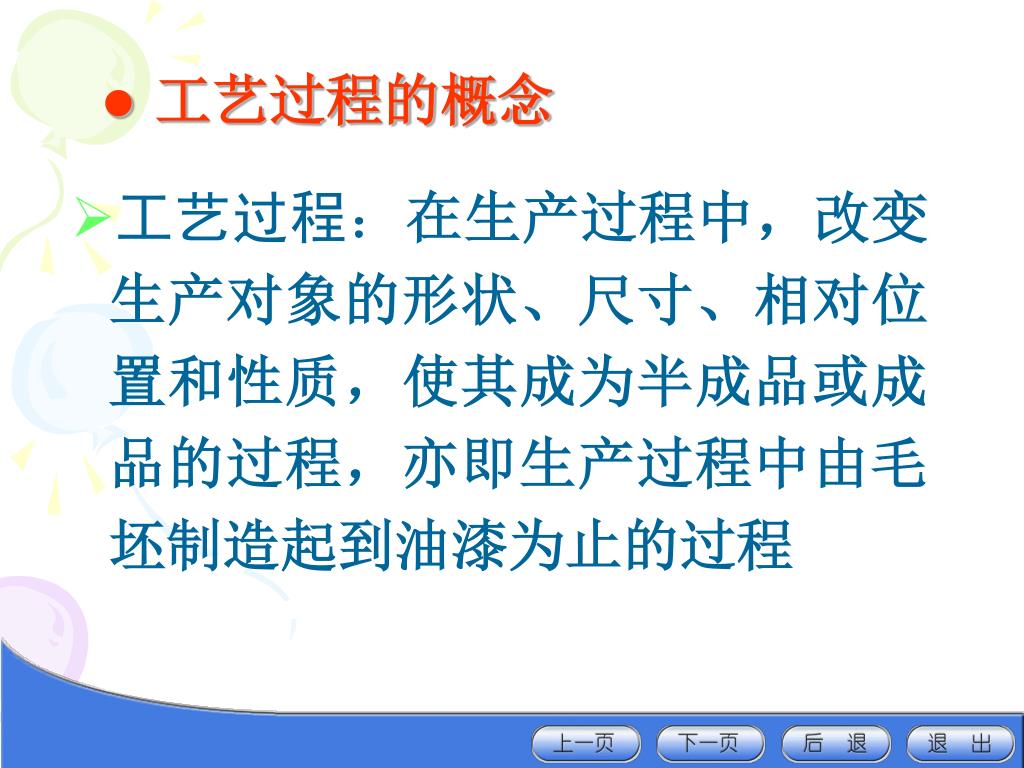 ● 工艺过程的概念

➢工艺过程：在生产过程中，改变生产对象的形状、尺寸、相对位置和性质，使其成为半成品或成品的过程，亦即生产过程中由毛坯制造起到油漆为止的过程

上一页 下一页 后 退 退 出